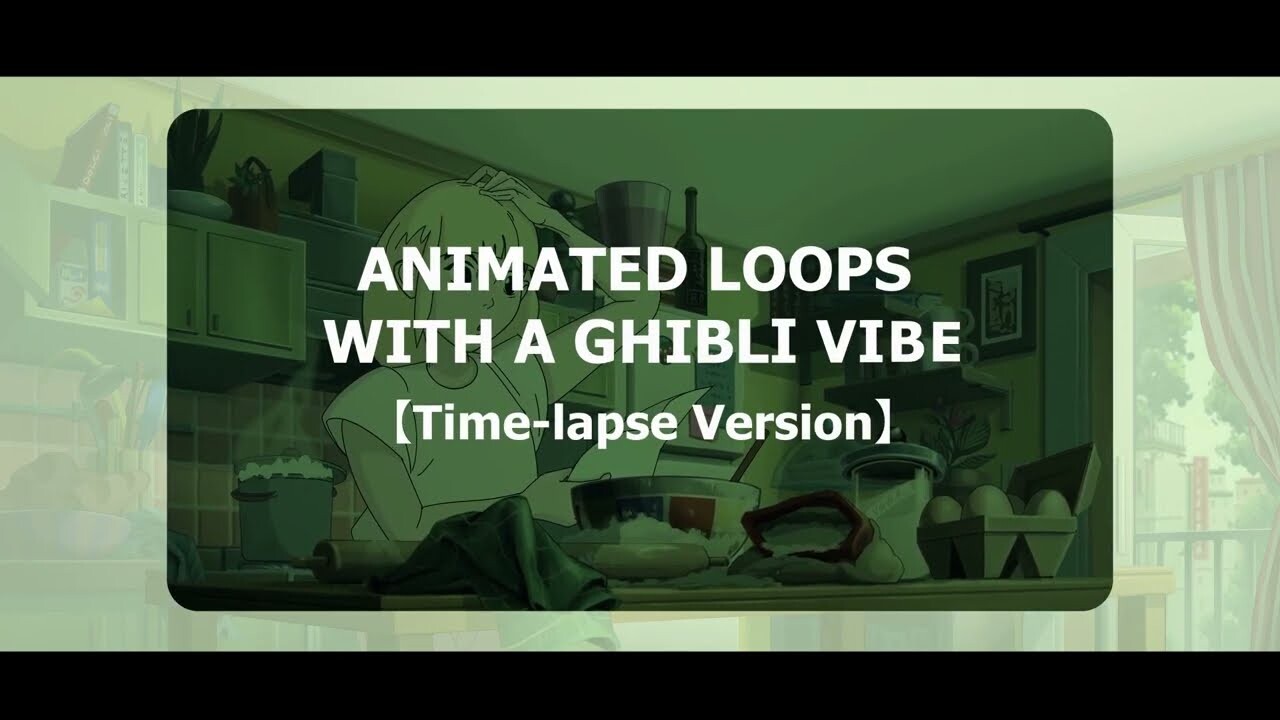 ANIMATED LOOPS
WITH A GHIBLI VIBE
【Time-lapse Version】